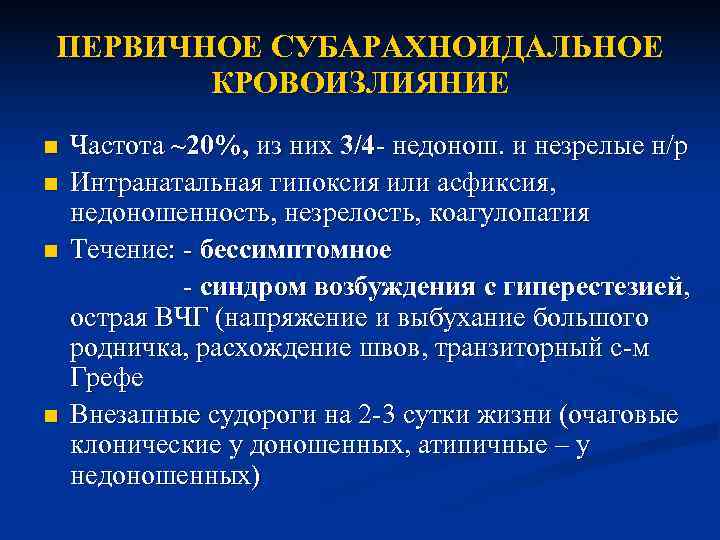 ПЕРВИЧНОЕ СУБАРАХНОИДАЛЬНОЕ КРОВОИЗЛИЯНИЕ

- Частота ~20%, из них 3/4- недонош. и незрелые н/р
- Интранатальная гипоксия или асфиксия, недоношенность, незрелость, коагулопатия
- Течение: - бессимптомное

  - синдром возбуждения с гиперестезией, острая ВЧГ (напряжение и выбухание большого родничка, расхождение швов, транзиторный с-м Грефе
- Внезапные судороги на 2-3 сутки жизни (очаговые клонические у доношенных, атипичные – у недоношенных)